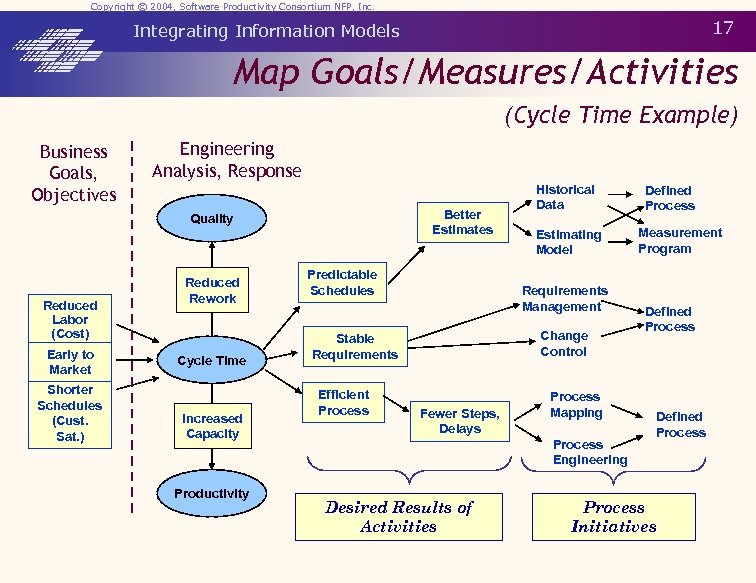 Copyright © 2004, Software Productivity Consortium NFP, Inc.

Integrating Information Models

17

Map Goals/Measures/Activities

(Cycle Time Example)

Business Goals, Objectives

Engineering Analysis, Response

Reduced Labor (Cost)

Early to Market

Shorter Schedules (Cust. Sat.)

Quality

Reduced Rework

Cycle Time

Increased Capacity

Productivity

Predictable Schedules

Stable Requirements

Efficient Process

Better Estimates

Fewer Steps, Delays

Historical Data

Estimating Model

Defined Process

Measurement Program

Requirements Management

Change Control

Defined Process

Process Mapping

Process Engineering

Defined Process

Desired Results of Activities

Process Initiatives